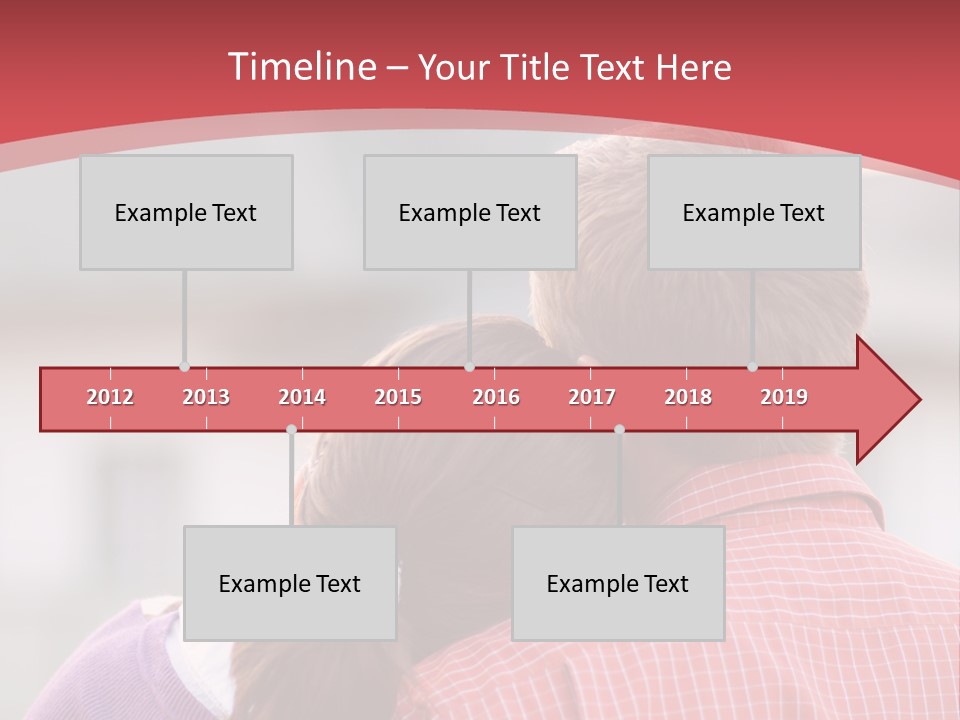 Timeline – Your Title Text Here

Example Text

Example Text

Example Text

2012 2013 2014 2015 2016 2017 2018 2019

Example Text

Example Text